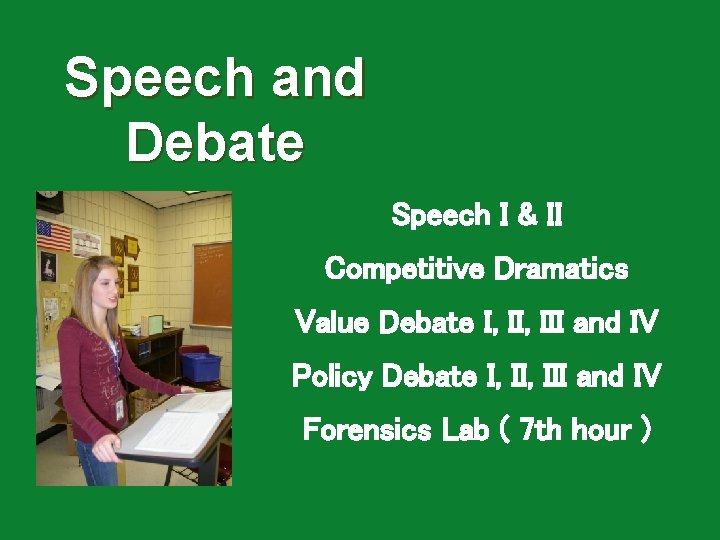 Speech and Debate

Speech I & II

Competitive Dramatics

Value Debate I, II, III and IV

Policy Debate I, II, III and IV

Forensics Lab ( 7th hour )